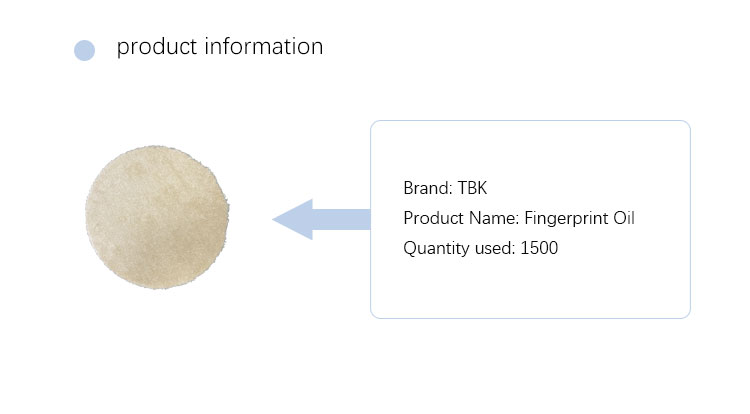 product information

Brand: TBK
Product Name: Fingerprint Oil
Quantity used: 1500